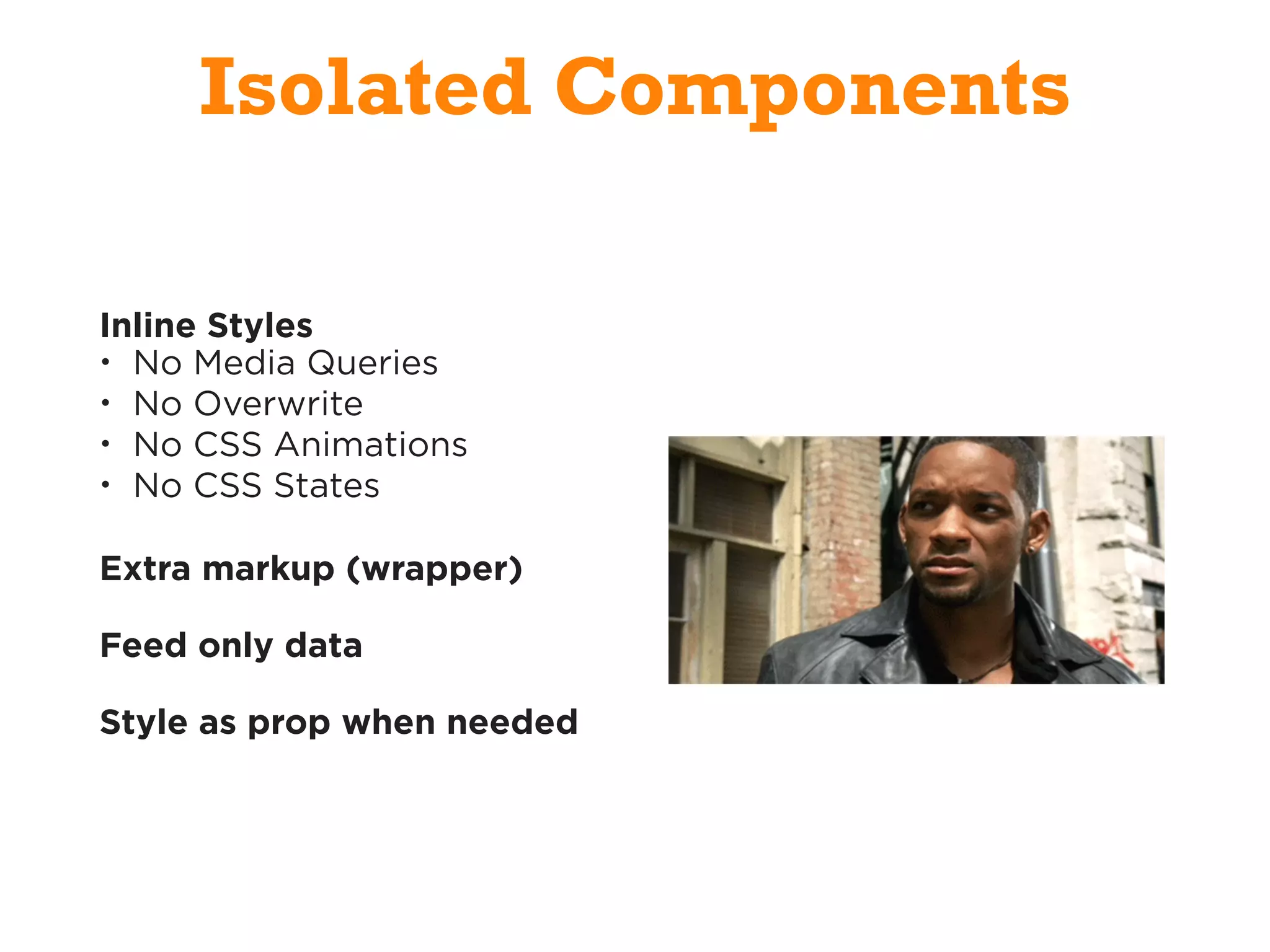 Isolated Components

Inline Styles
• No Media Queries
• No Overwrite
• No CSS Animations
• No CSS States

Extra markup (wrapper)

Feed only data

Style as prop when needed